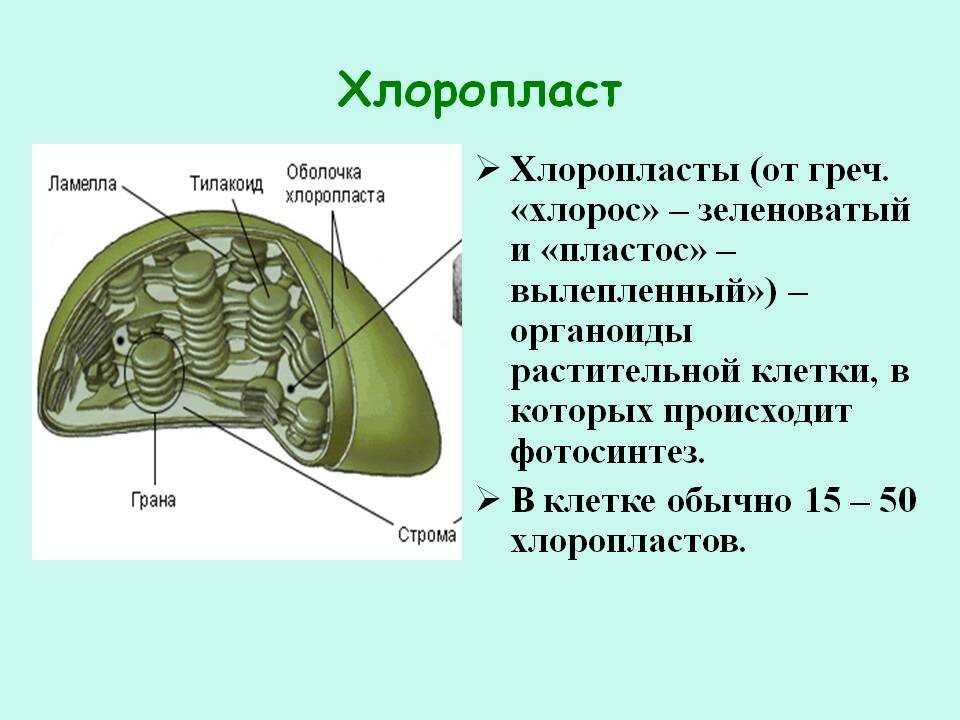 Хлоропласт

Ламелла
Тилакоид
Оболочка хлоропласта
Грана
Строма

➢ Хлоропласты (от греч. «хлорос» – зеленоватый и «пластос» – вылепленный») – органоиды растительной клетки, в которых происходит фотосинтез.

➢ В клетке обычно 15 – 50 хлоропластов.